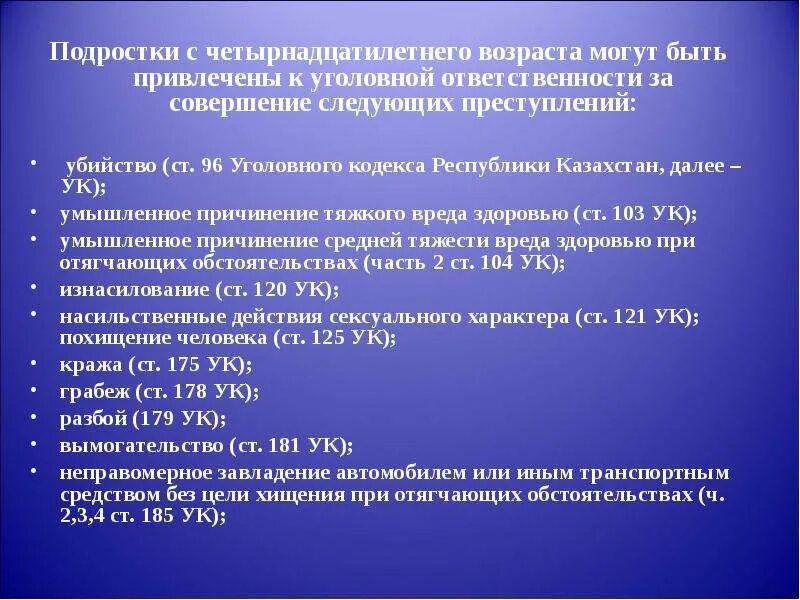 Подростки с четырнадцатилетнего возраста могут быть привлечены к уголовной ответственности за совершение следующих преступлений:

• убийство (ст. 96 Уголовного кодекса Республики Казахстан, далее – УК);
• умышленное причинение тяжкого вреда здоровью (ст. 103 УК);
• умышленное причинение средней тяжести вреда здоровью при отягчающих обстоятельствах (часть 2 ст. 104 УК);
• изнасилование (ст. 120 УК);
• насильственные действия сексуального характера (ст. 121 УК); похищение человека (ст. 125 УК);
• кража (ст. 175 УК);
• грабеж (ст. 178 УК);
• разбой (179 УК);
• вымогательство (ст. 181 УК);
• неправомерное завладение автомобилем или иным транспортным средством без цели хищения при отягчающих обстоятельствах (ч. 2,3,4 ст. 185 УК);